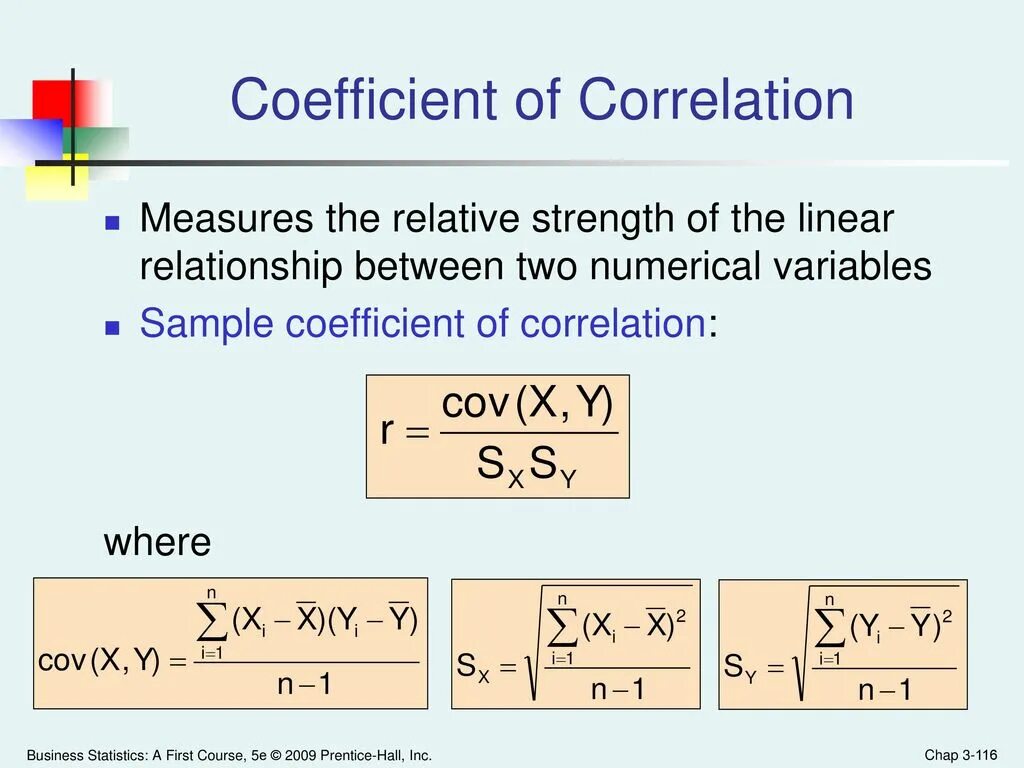 Coefficient of Correlation

Measures the relative strength of the linear relationship between two numerical variables

Sample coefficient of correlation:

$r = \frac{cov(X,Y)}{S_X S_Y}$

where

$cov(X,Y) = \frac{\sum_{i=1}^{n}(X_i - \overline{X})(Y_i - \overline{Y})}{n-1}$

$S_X = \sqrt{\frac{\sum_{i=1}^{n}(X_i - \overline{X})^2}{n-1}}$

$S_Y = \sqrt{\frac{\sum_{i=1}^{n}(Y_i - \overline{Y})^2}{n-1}}$

Business Statistics: A First Course, 5e © 2009 Prentice-Hall, Inc.

Chap 3-116